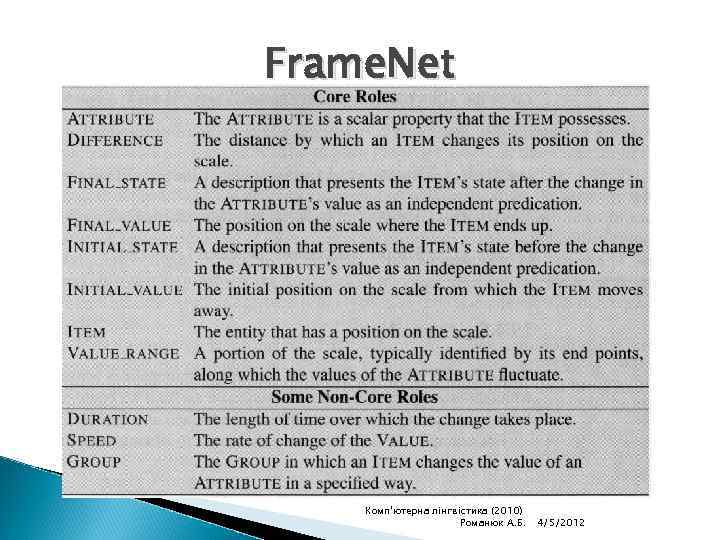 FrameNet

| Core Roles | |
|---|---|
| ATTRIBUTE | The ATTRIBUTE is a scalar property that the ITEM possesses. |
| DIFFERENCE | The distance by which an ITEM changes its position on the scale. |
| FINAL_STATE | A description that presents the ITEM's state after the change in the ATTRIBUTE's value as an independent predication. |
| FINAL_VALUE | The position on the scale where the ITEM ends up. |
| INITIAL_STATE | A description that presents the ITEM's state before the change in the ATTRIBUTE's value as an independent predication. |
| INITIAL_VALUE | The initial position on the scale from which the ITEM moves away. |
| ITEM | The entity that has a position on the scale. |
| VALUE_RANGE | A portion of the scale, typically identified by its end points, along which the values of the ATTRIBUTE fluctuate. |
| Some Non-Core Roles | |
| DURATION | The length of time over which the change takes place. |
| SPEED | The rate of change of the VALUE. |
| GROUP | The GROUP in which an ITEM changes the value of an ATTRIBUTE in a specified way. |

Комп'ютерна лінгвістика (2010)
Романюк А.Б. 4/5/2012